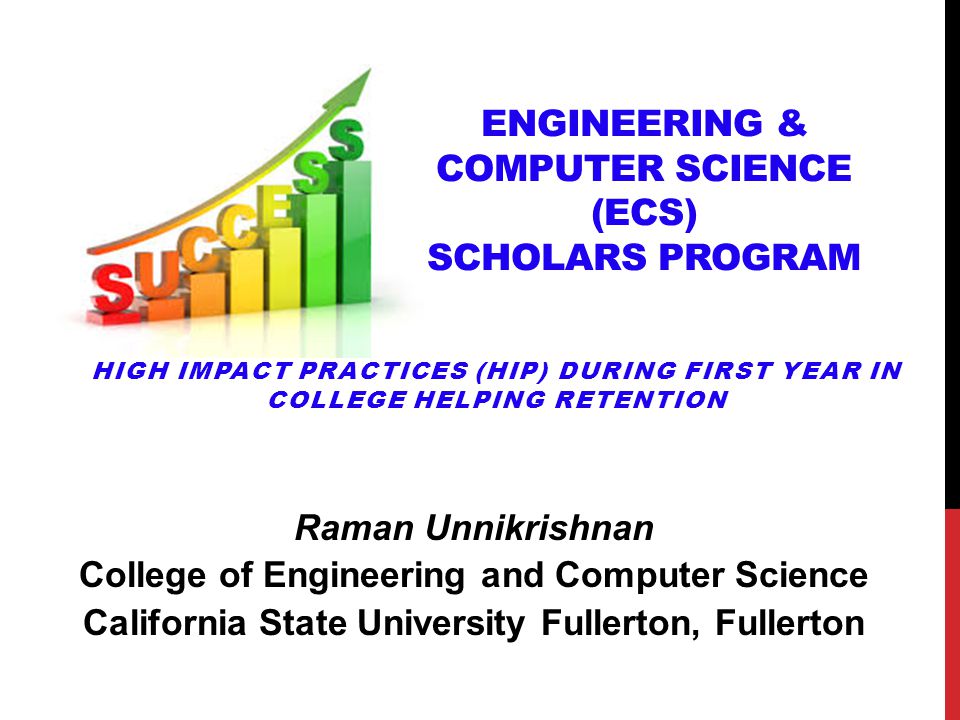 SUCCESS

ENGINEERING & COMPUTER SCIENCE (ECS) SCHOLARS PROGRAM

HIGH IMPACT PRACTICES (HIP) DURING FIRST YEAR IN COLLEGE HELPING RETENTION

Raman Unnikrishnan
College of Engineering and Computer Science
California State University Fullerton, Fullerton